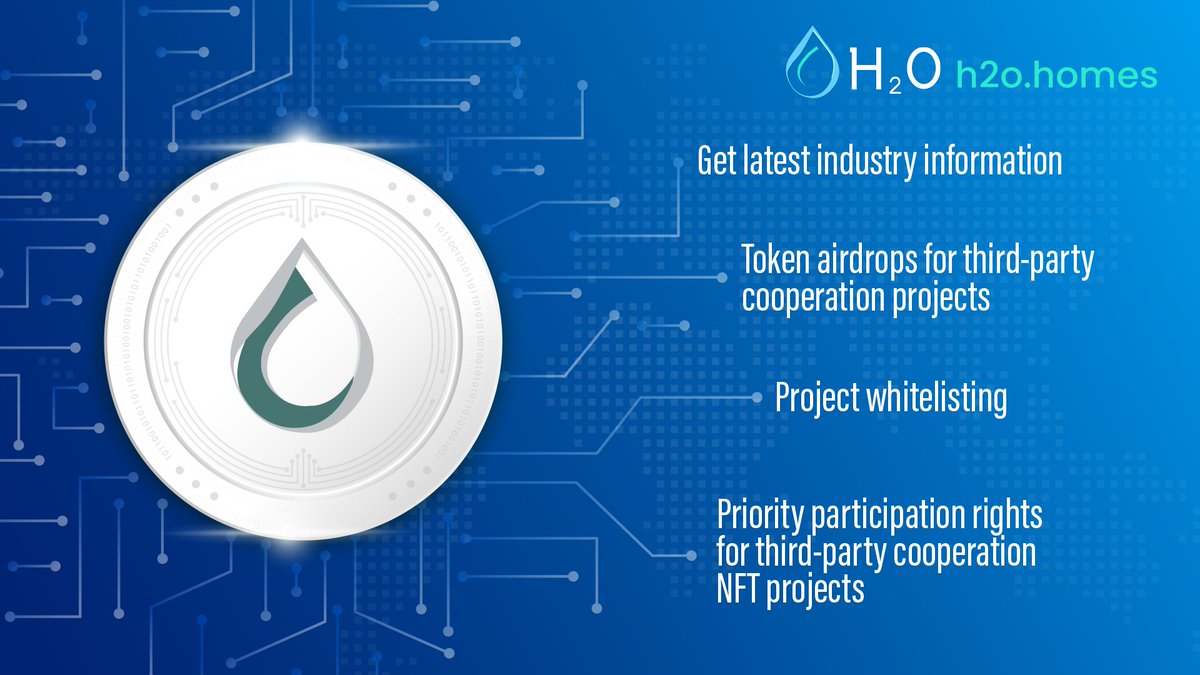 $H_2O$ h2o.homes

Get latest industry information

Token airdrops for third-party cooperation projects

Project whitelisting

Priority participation rights for third-party cooperation NFT projects